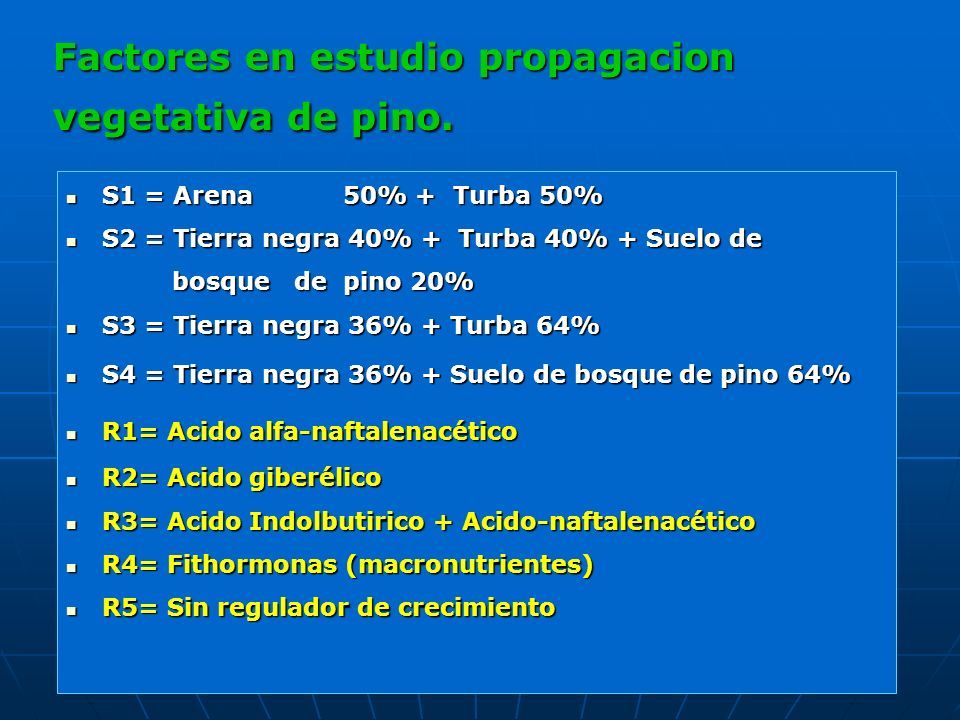 Factores en estudio propagacion vegetativa de pino.

- S1 = Arena 50% + Turba 50%
- S2 = Tierra negra 40% + Turba 40% + Suelo de bosque de pino 20%
- S3 = Tierra negra 36% + Turba 64%
- S4 = Tierra negra 36% + Suelo de bosque de pino 64%
- R1= Acido alfa-naftalenacético
- R2= Acido giberélico
- R3= Acido Indolbutirico + Acido-naftalenacético
- R4= Fithormonas (macronutrientes)
- R5= Sin regulador de crecimiento